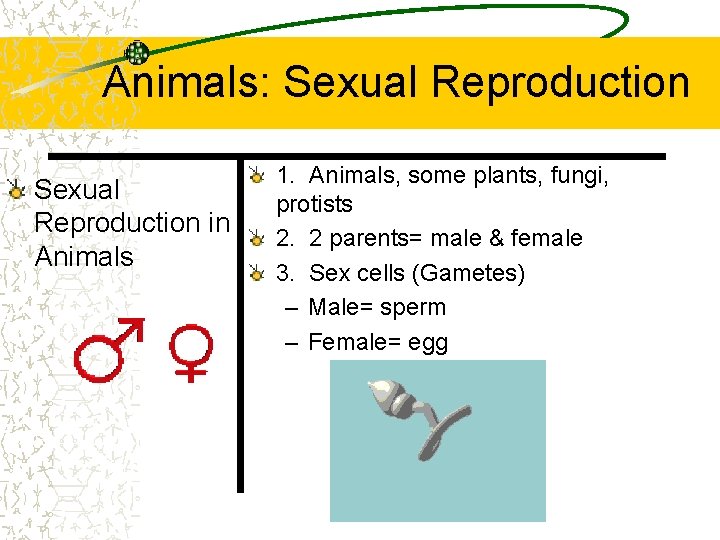 Animals: Sexual Reproduction

Sexual Reproduction in Animals

♂ ♀

1. Animals, some plants, fungi, protists

2. 2 parents= male & female

3. Sex cells (Gametes)

– Male= sperm

– Female= egg